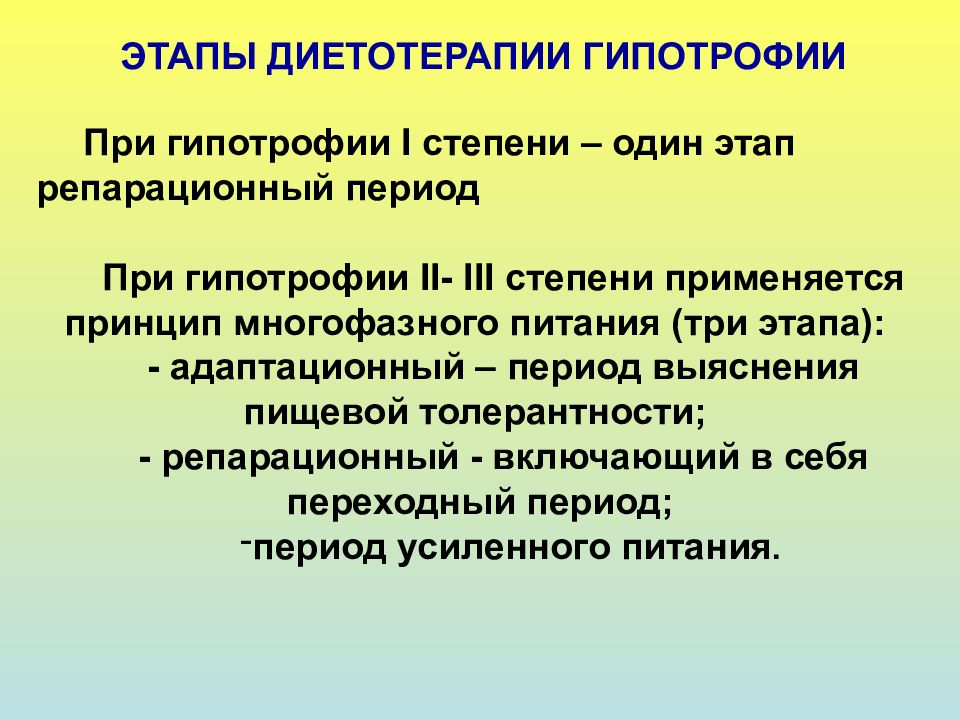 ЭТАПЫ ДИЕТОТЕРАПИИ ГИПОТРОФИИ

При гипотрофии I степени – один этап репарационный период

При гипотрофии II- III степени применяется принцип многофазного питания (три этапа):
- адаптационный – период выяснения пищевой толерантности;
- репарационный - включающий в себя переходный период;
-период усиленного питания.